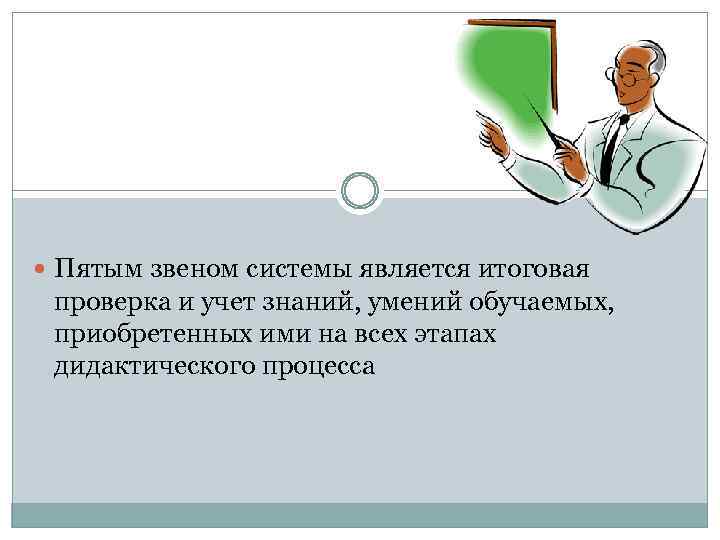 Пятым звеном системы является итоговая проверка и учет знаний, умений обучаемых, приобретенных ими на всех этапах дидактического процесса